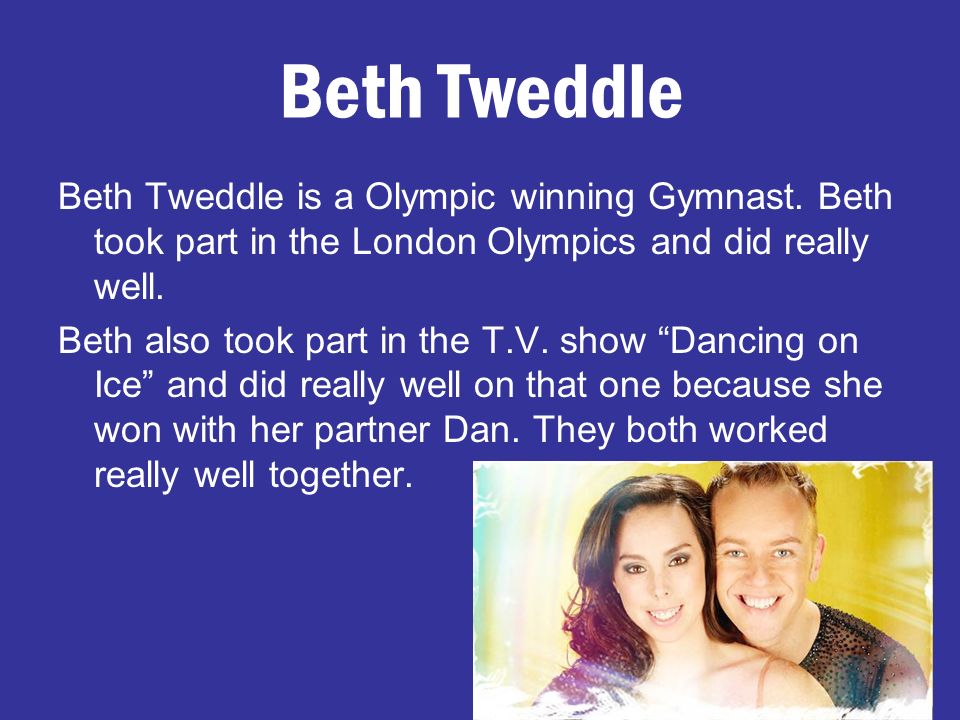 Beth Tweddle

Beth Tweddle is a Olympic winning Gymnast. Beth took part in the London Olympics and did really well.

Beth also took part in the T.V. show “Dancing on Ice” and did really well on that one because she won with her partner Dan. They both worked really well together.